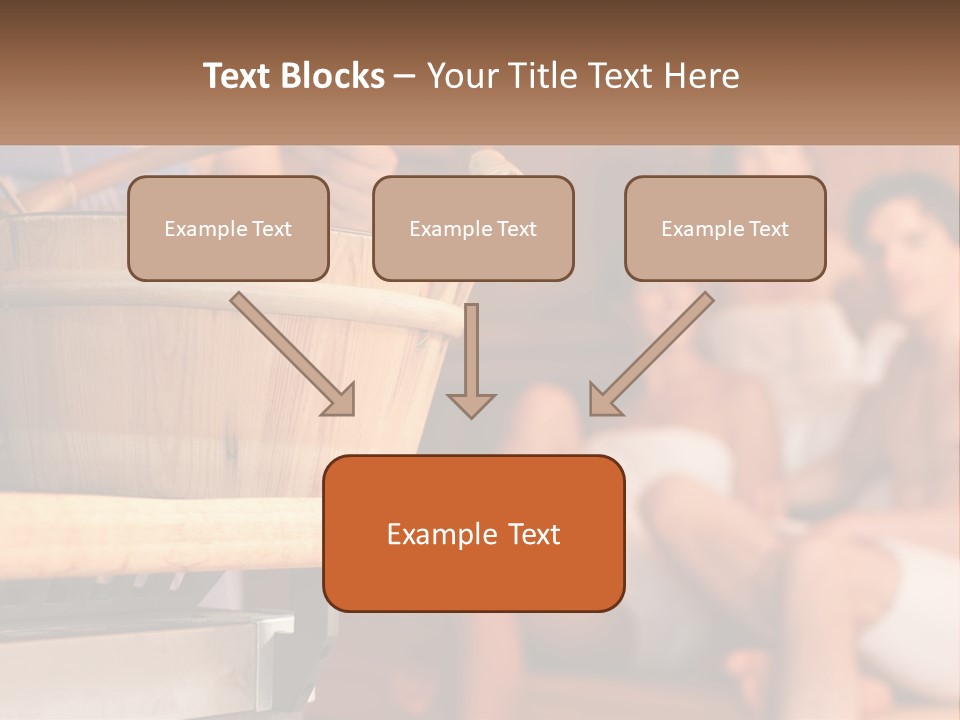 Text Blocks – Your Title Text Here

Example Text

Example Text

Example Text

Example Text